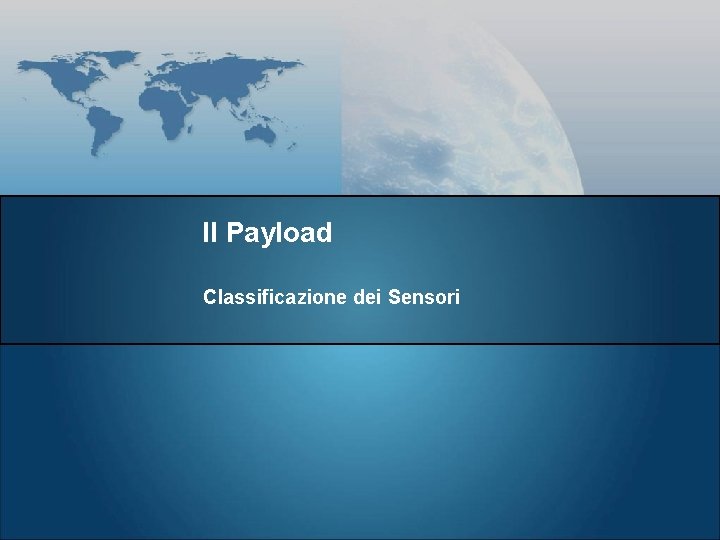 Il Payload

Classificazione dei Sensori